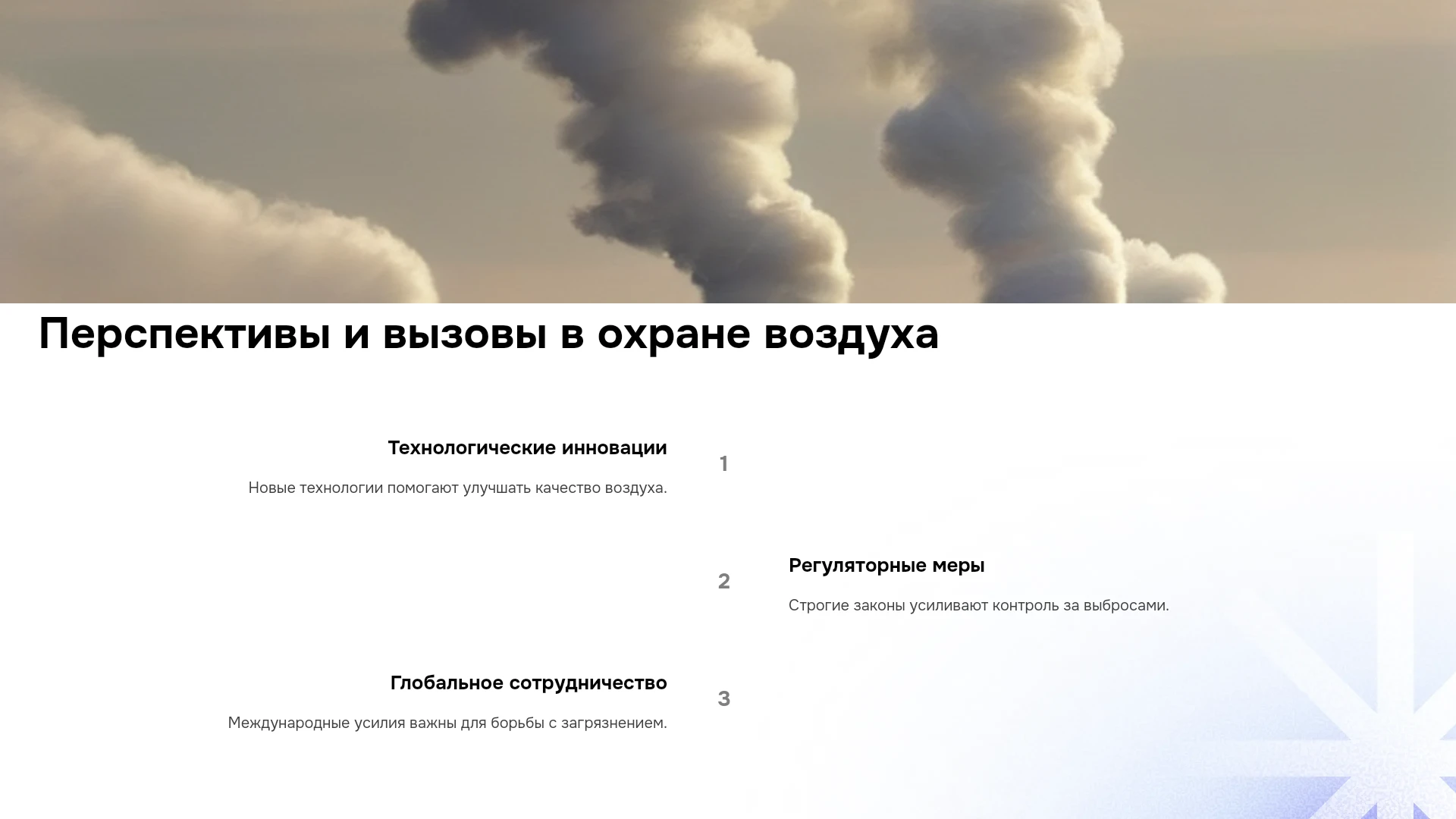 Перспективы и вызовы в охране воздуха

Технологические инновации

Новые технологии помогают улучшать качество воздуха.

1

2

Регуляторные меры

Строгие законы усиливают контроль за выбросами.

Глобальное сотрудничество

Международные усилия важны для борьбы с загрязнением.

3